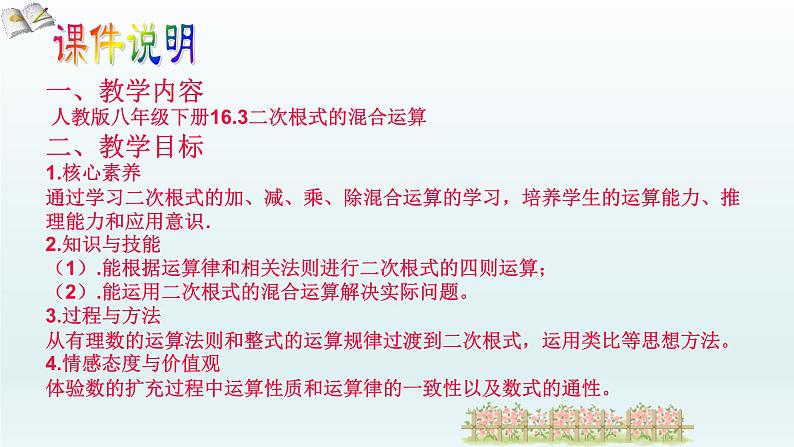 课件说明

一、教学内容

人教版八年级下册16.3二次根式的混合运算

二、教学目标

1.核心素养

通过学习二次根式的加、减、乘、除混合运算的学习，培养学生的运算能力、推理能力和应用意识.

2.知识与技能

（1）.能根据运算律和相关法则进行二次根式的四则运算；

（2）.能运用二次根式的混合运算解决实际问题。

3.过程与方法

从有理数的运算法则和整式的运算规律过渡到二次根式，运用类比等思想方法。

4.情感态度与价值观

体验数的扩充过程中运算性质和运算律的一致性以及数式的通性。